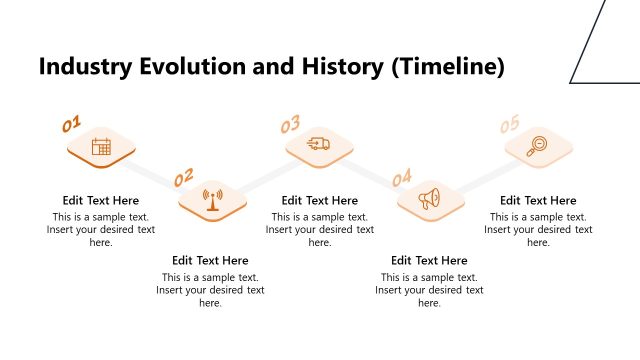 Industry Evolution and History (Timeline)

01

Edit Text Here
This is a sample text. Insert your desired text here.

02

Edit Text Here
This is a sample text. Insert your desired text here.

03

Edit Text Here
This is a sample text. Insert your desired text here.

04

Edit Text Here
This is a sample text. Insert your desired text here.

05

Edit Text Here
This is a sample text. Insert your desired text here.